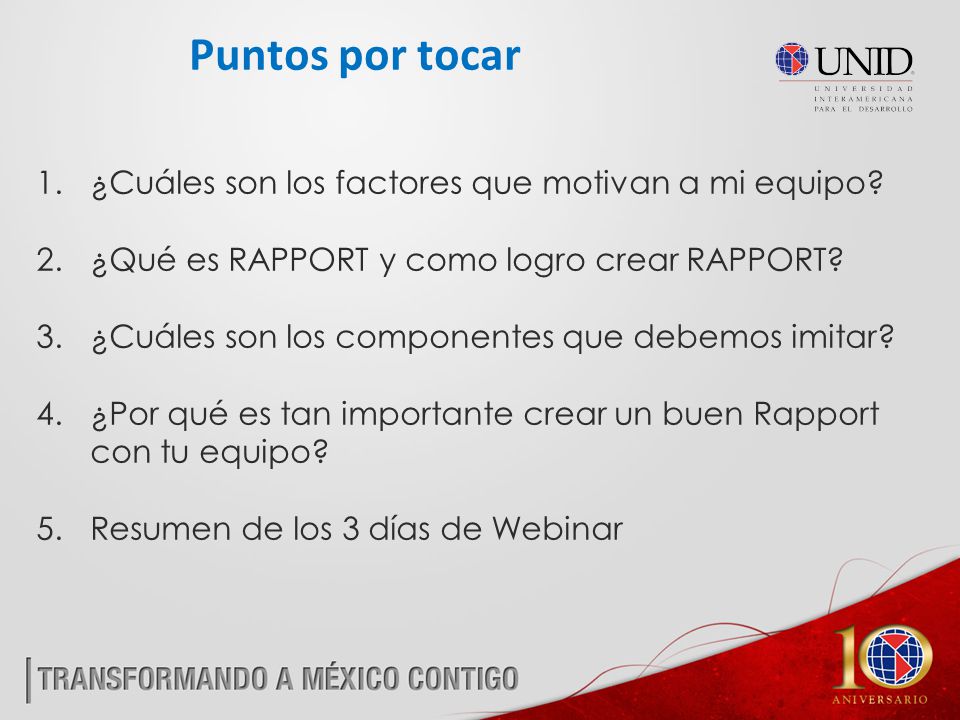 Puntos por tocar

UNID
UNIVERSIDAD INTERAMERICANA PARA EL DESARROLLO

1. ¿Cuáles son los factores que motivan a mi equipo?

2. ¿Qué es RAPPORT y como logro crear RAPPORT?

3. ¿Cuáles son los componentes que debemos imitar?

4. ¿Por qué es tan importante crear un buen Rapport con tu equipo?

5. Resumen de los 3 días de Webinar

TRANSFORMANDO A MÉXICO CONTIGO

10 ANIVERSARIO